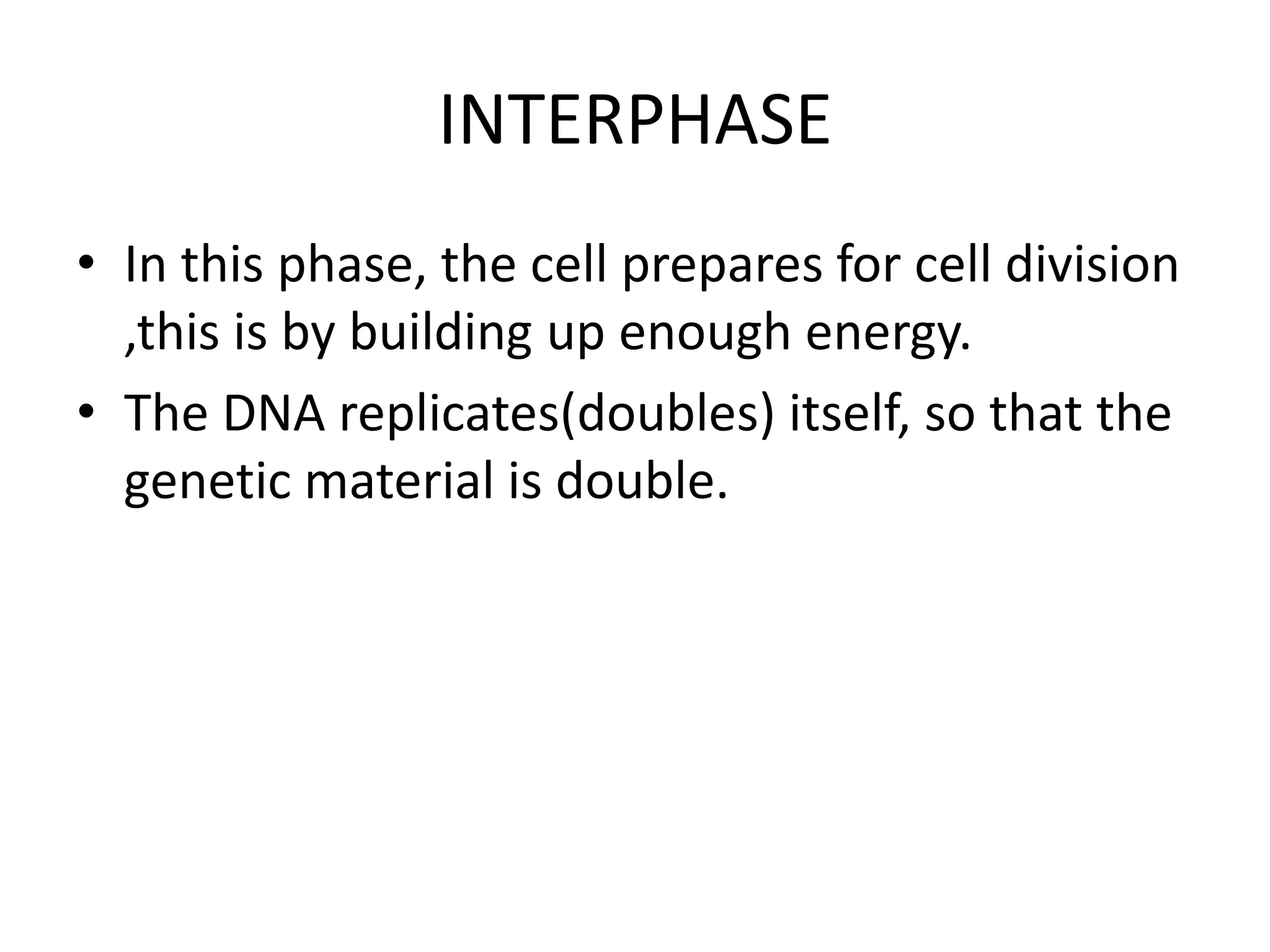 INTERPHASE

• In this phase, the cell prepares for cell division ,this is by building up enough energy.
• The DNA replicates(doubles) itself, so that the genetic material is double.